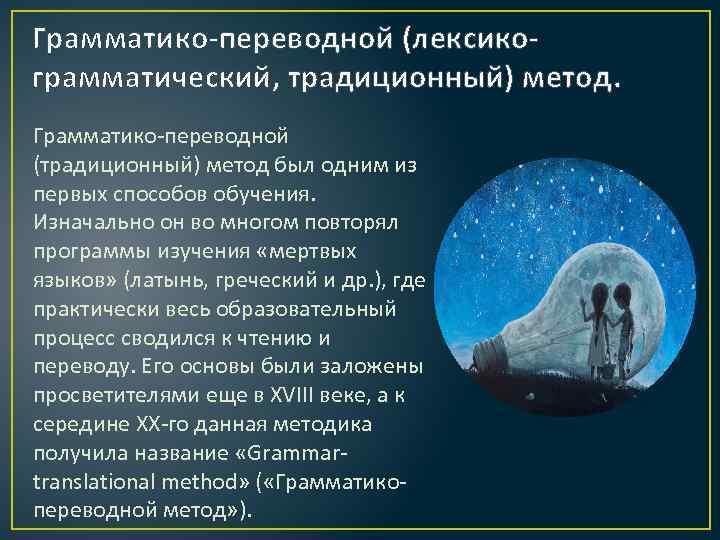 Грамматико-переводной (лексико-грамматический, традиционный) метод.

Грамматико-переводной (традиционный) метод был одним из первых способов обучения. Изначально он во многом повторял программы изучения «мертвых языков» (латынь, греческий и др.), где практически весь образовательный процесс сводился к чтению и переводу. Его основы были заложены просветителями еще в XVIII веке, а к середине XX-го данная методика получила название «Grammar-translational method» («Грамматико-переводной метод»).